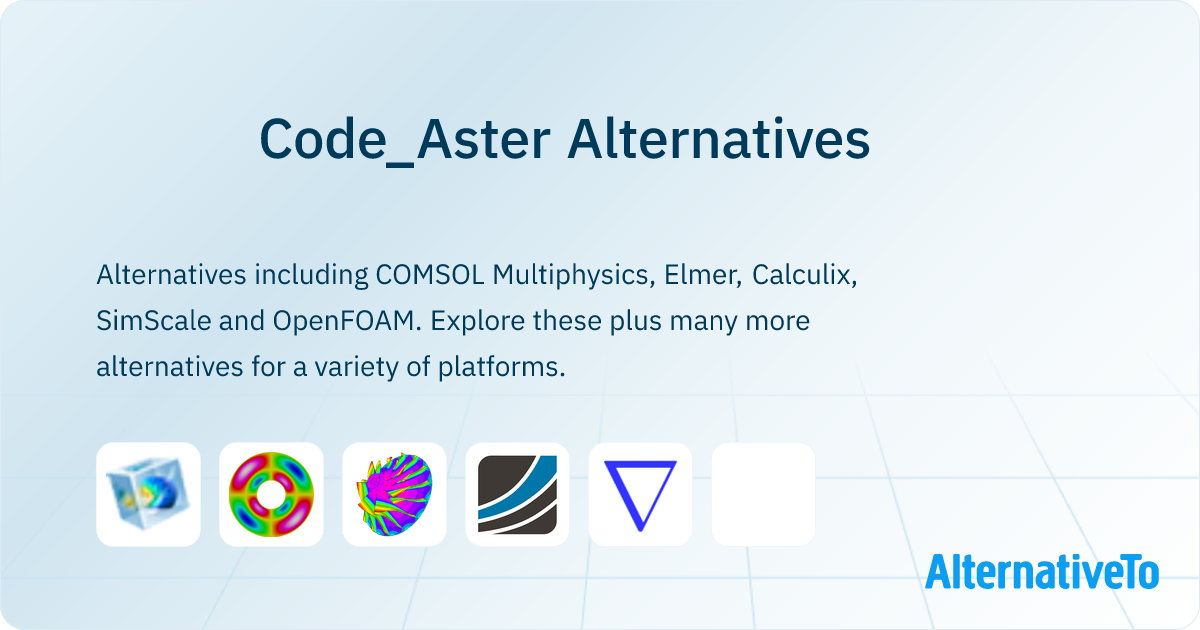 Code_Aster Alternatives

Alternatives including COMSOL Multiphysics, Elmer, Calculix, SimScale and OpenFOAM. Explore these plus many more alternatives for a variety of platforms.

AlternativeTo